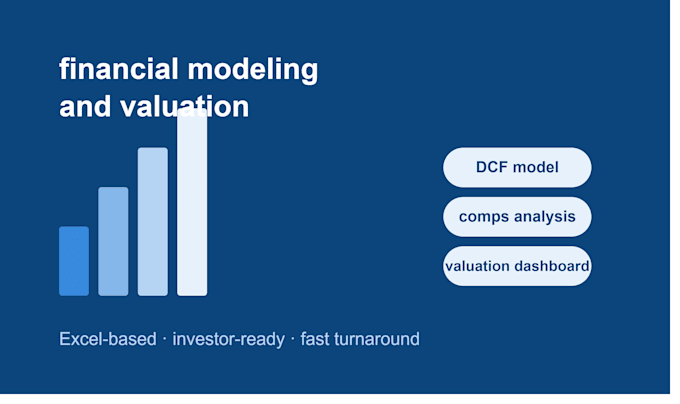 financial modeling
and valuation

DCF model

comps analysis

valuation dashboard

Excel-based · investor-ready · fast turnaround